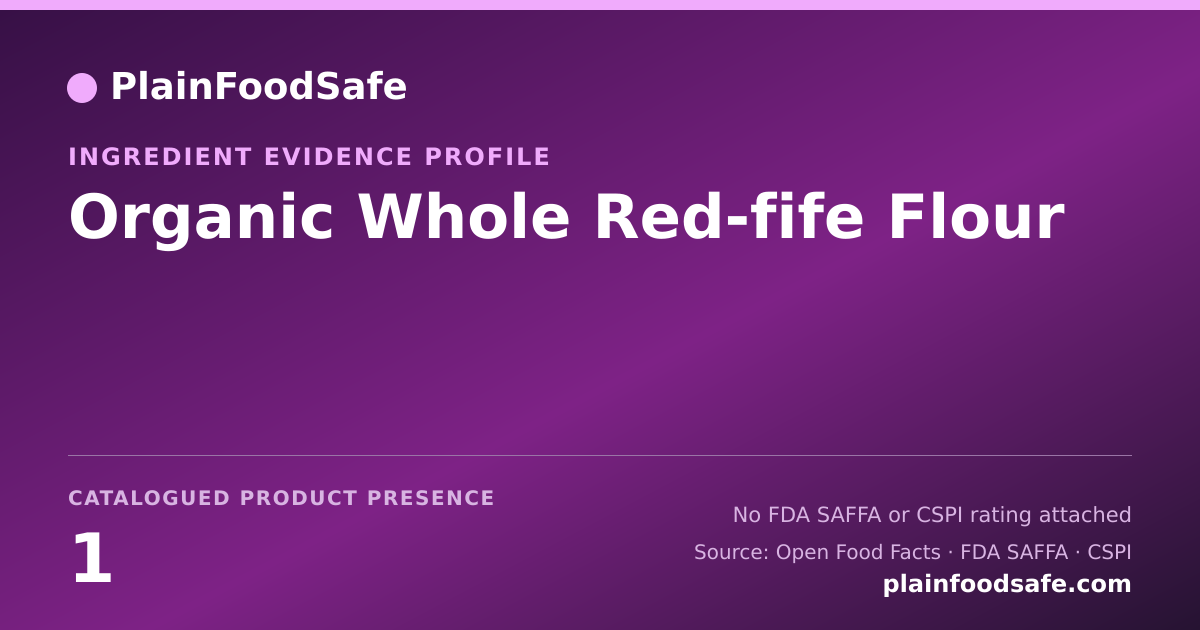 PlainFoodSafe

INGREDIENT EVIDENCE PROFILE

Organic Whole Red-fife Flour

CATALOGUED PRODUCT PRESENCE

1

No FDA SAFFA or CSPI rating attached

Source: Open Food Facts · FDA SAFFA · CSPI

plainfoodsafe.com